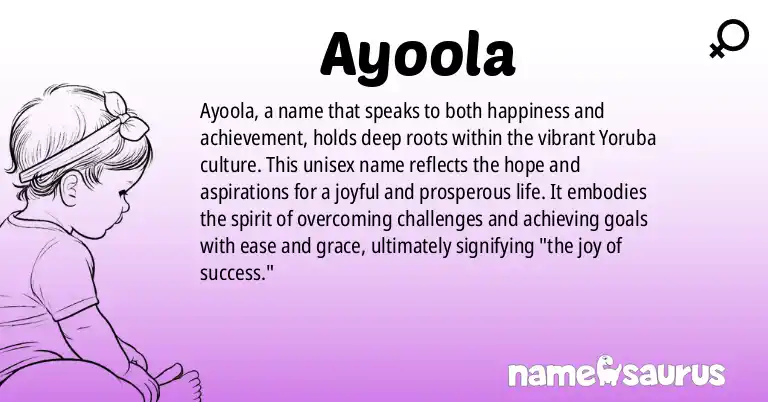 Ayoola

Ayoola, a name that speaks to both happiness and achievement, holds deep roots within the vibrant Yoruba culture. This unisex name reflects the hope and aspirations for a joyful and prosperous life. It embodies the spirit of overcoming challenges and achieving goals with ease and grace, ultimately signifying "the joy of success."

namesaurus